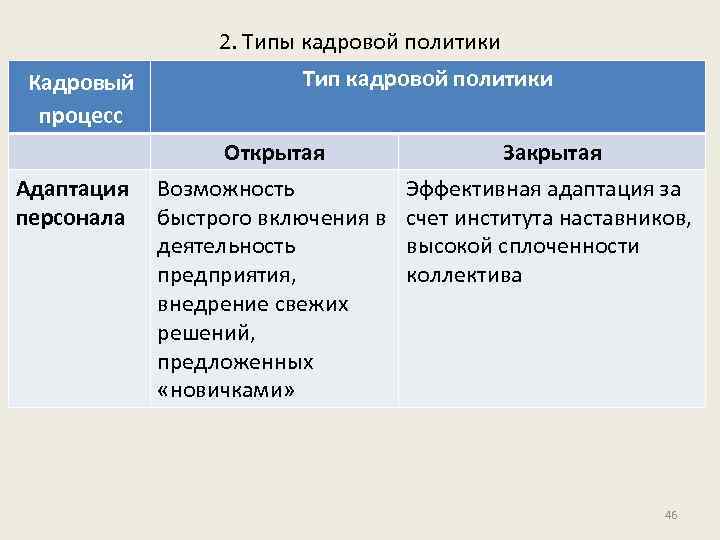 2. Типы кадровой политики

| Кадровый процесс | Тип кадровой политики | |
|---|---|---|
| | Открытая | Закрытая |
| Адаптация персонала | Возможность быстрого включения в деятельность предприятия, внедрение свежих решений, предложенных «новичками» | Эффективная адаптация за счет института наставников, высокой сплоченности коллектива |

46